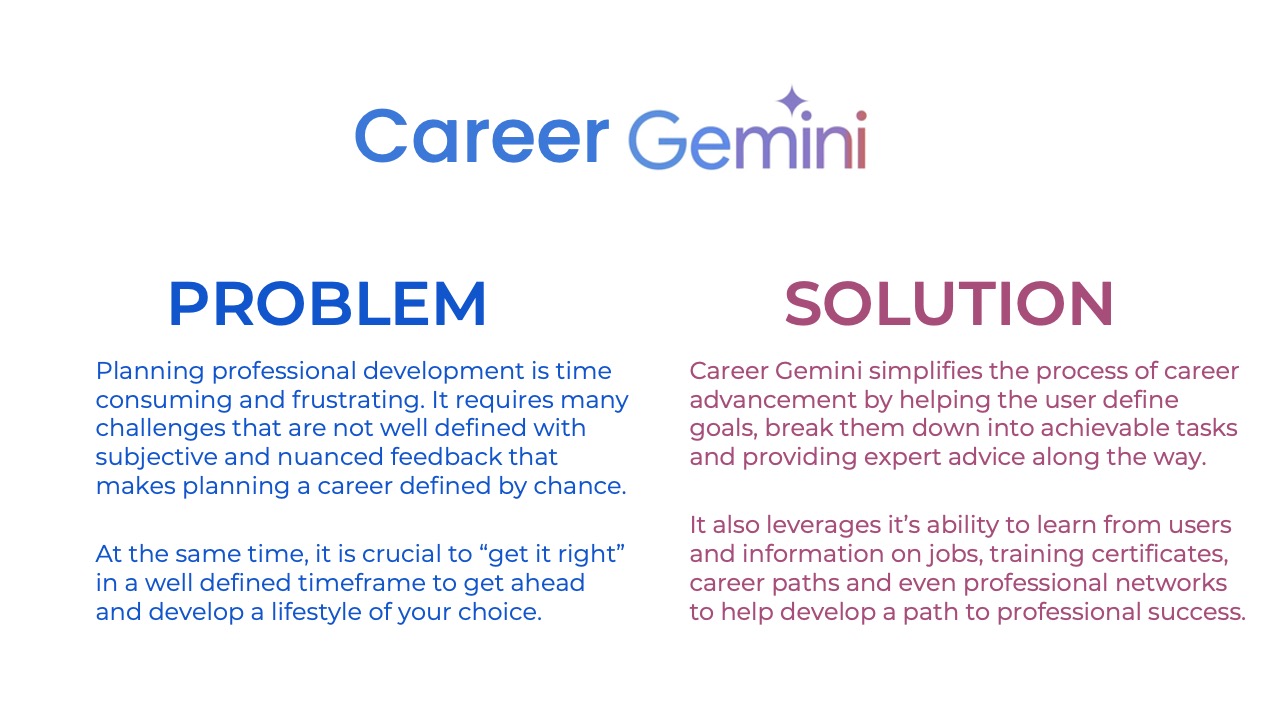 Career Gemini

PROBLEM

Planning professional development is time consuming and frustrating. It requires many challenges that are not well defined with subjective and nuanced feedback that makes planning a career defined by chance.

At the same time, it is crucial to “get it right” in a well defined timeframe to get ahead and develop a lifestyle of your choice.

SOLUTION

Career Gemini simplifies the process of career advancement by helping the user define goals, break them down into achievable tasks and providing expert advice along the way.

It also leverages it’s ability to learn from users and information on jobs, training certificates, career paths and even professional networks to help develop a path to professional success.